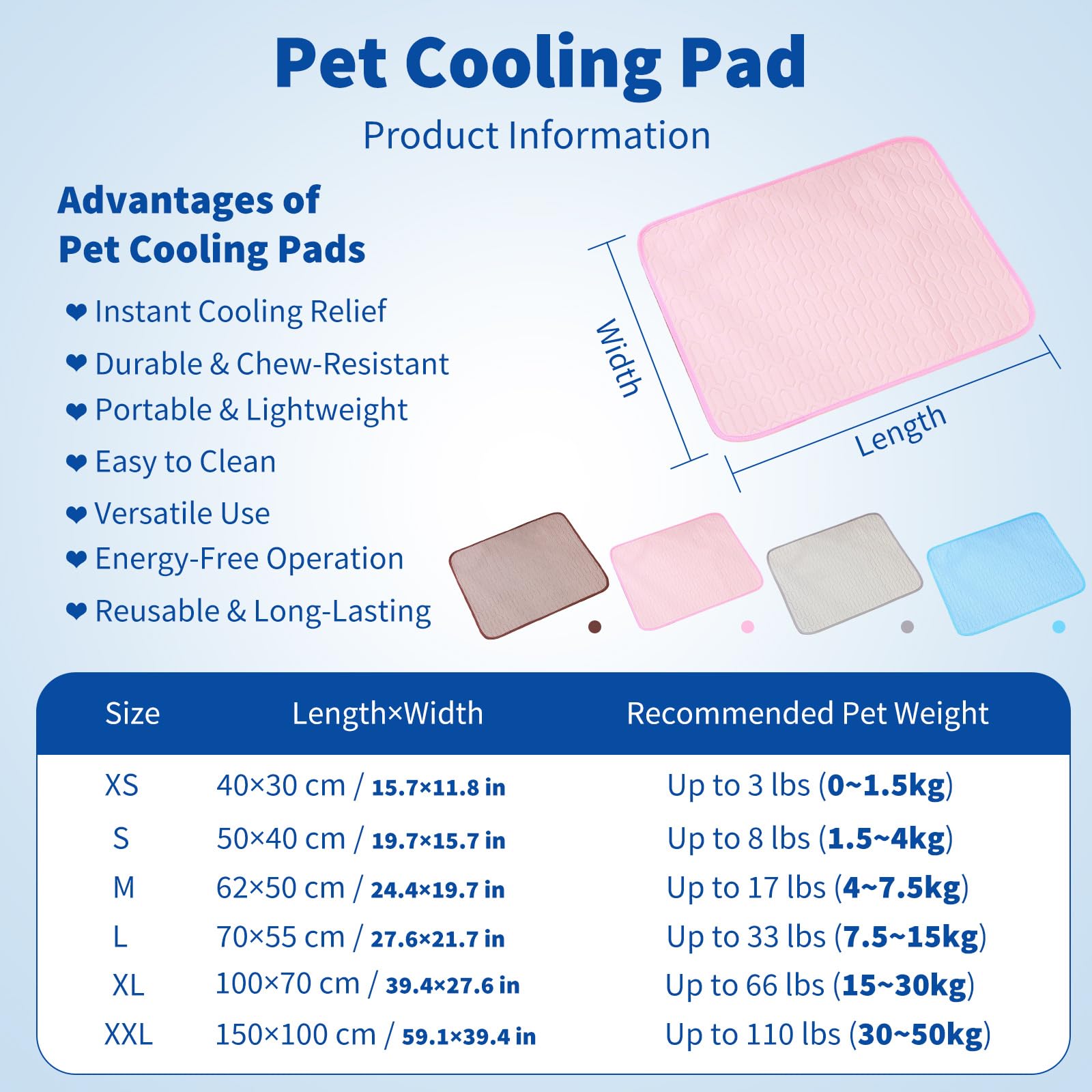 Pet Cooling Pad

Product Information

Advantages of Pet Cooling Pads

❤ Instant Cooling Relief
❤ Durable & Chew-Resistant
❤ Portable & Lightweight
❤ Easy to Clean
❤ Versatile Use
❤ Energy-Free Operation
❤ Reusable & Long-Lasting

Width

Length

| Size | Length×Width | Recommended Pet Weight |
|---|---|---|
| XS | 40×30 cm / 15.7×11.8 in | Up to 3 lbs (0~1.5kg) |
| S | 50×40 cm / 19.7×15.7 in | Up to 8 lbs (1.5~4kg) |
| M | 62×50 cm / 24.4×19.7 in | Up to 17 lbs (4~7.5kg) |
| L | 70×55 cm / 27.6×21.7 in | Up to 33 lbs (7.5~15kg) |
| XL | 100×70 cm / 39.4×27.6 in | Up to 66 lbs (15~30kg) |
| XXL | 150×100 cm / 59.1×39.4 in | Up to 110 lbs (30~50kg) |